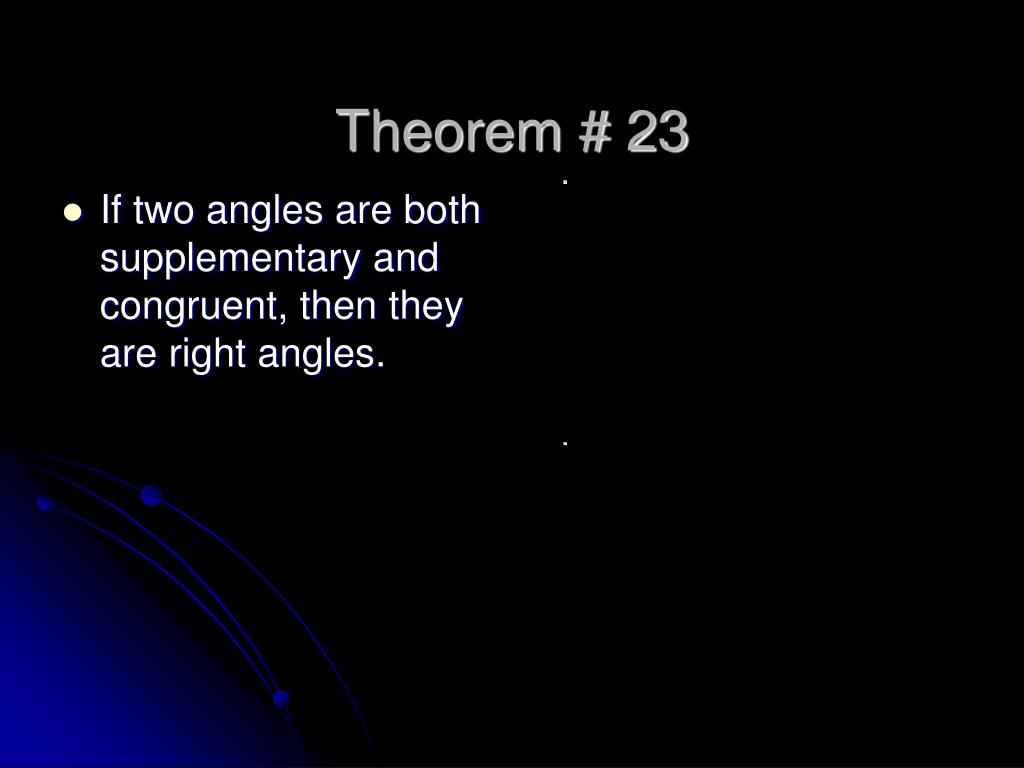 Theorem # 23

If two angles are both supplementary and congruent, then they are right angles.